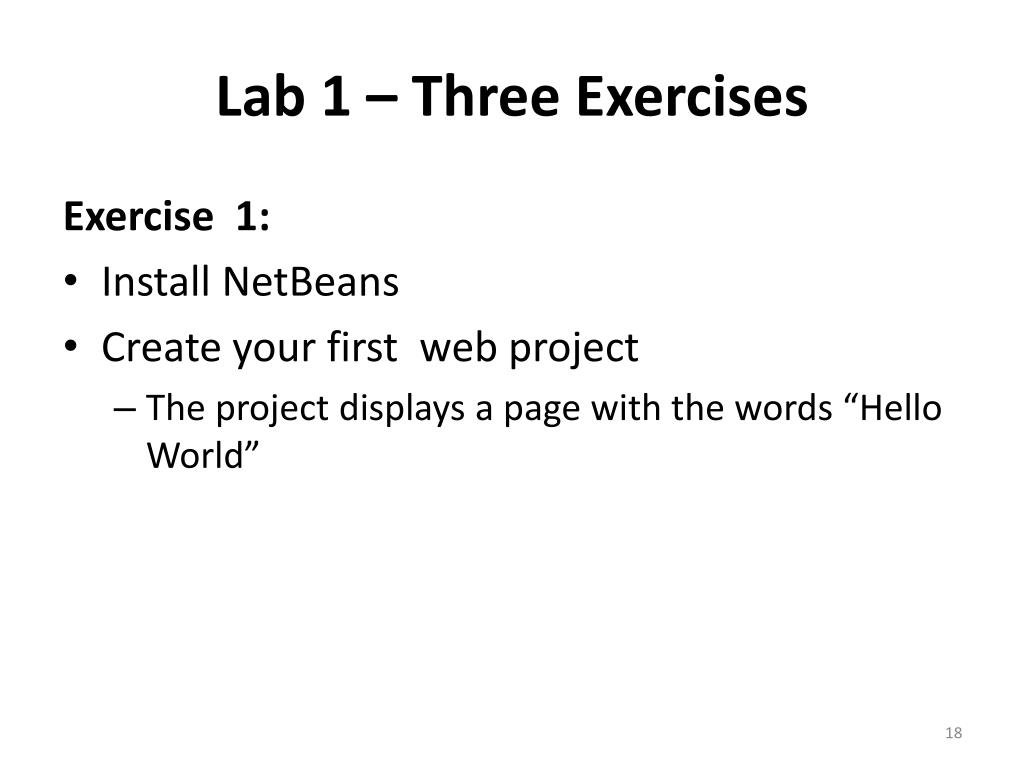 Lab 1 – Three Exercises

Exercise 1:

• Install NetBeans
• Create your first web project
  – The project displays a page with the words “Hello World”

18